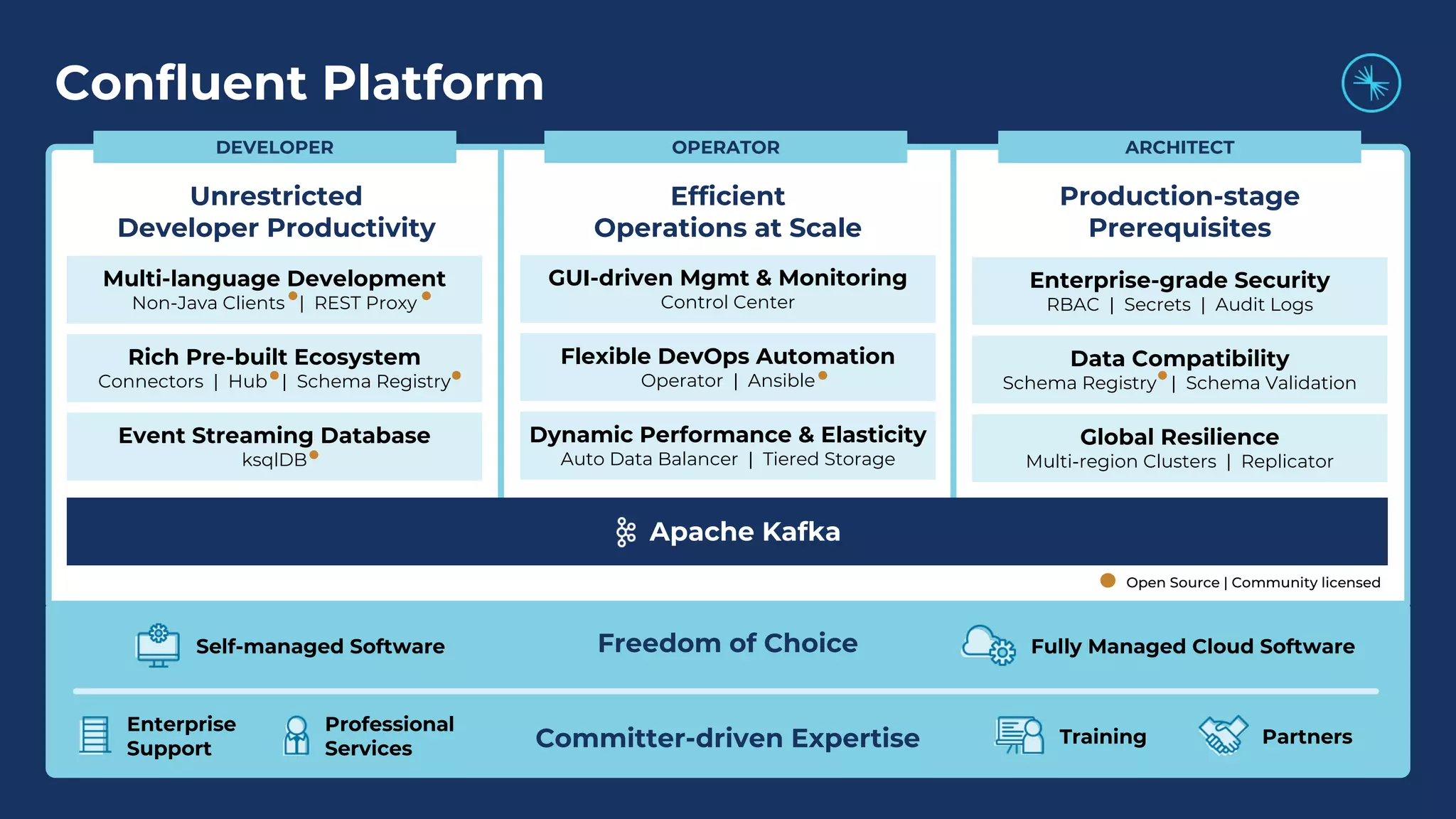 Confluent Platform

DEVELOPER

Unrestricted Developer Productivity

Multi-language Development
Non-Java Clients | REST Proxy

Rich Pre-built Ecosystem
Connectors | Hub | Schema Registry

Event Streaming Database
ksqlDB

OPERATOR

Efficient Operations at Scale

GUI-driven Mgmt & Monitoring
Control Center

Flexible DevOps Automation
Operator | Ansible

Dynamic Performance & Elasticity
Auto Data Balancer | Tiered Storage

ARCHITECT

Production-stage Prerequisites

Enterprise-grade Security
RBAC | Secrets | Audit Logs

Data Compatibility
Schema Registry | Schema Validation

Global Resilience
Multi-region Clusters | Replicator

Apache Kafka

Open Source | Community licensed

Self-managed Software

Freedom of Choice

Fully Managed Cloud Software

Enterprise Support

Professional Services

Committer-driven Expertise

Training

Partners